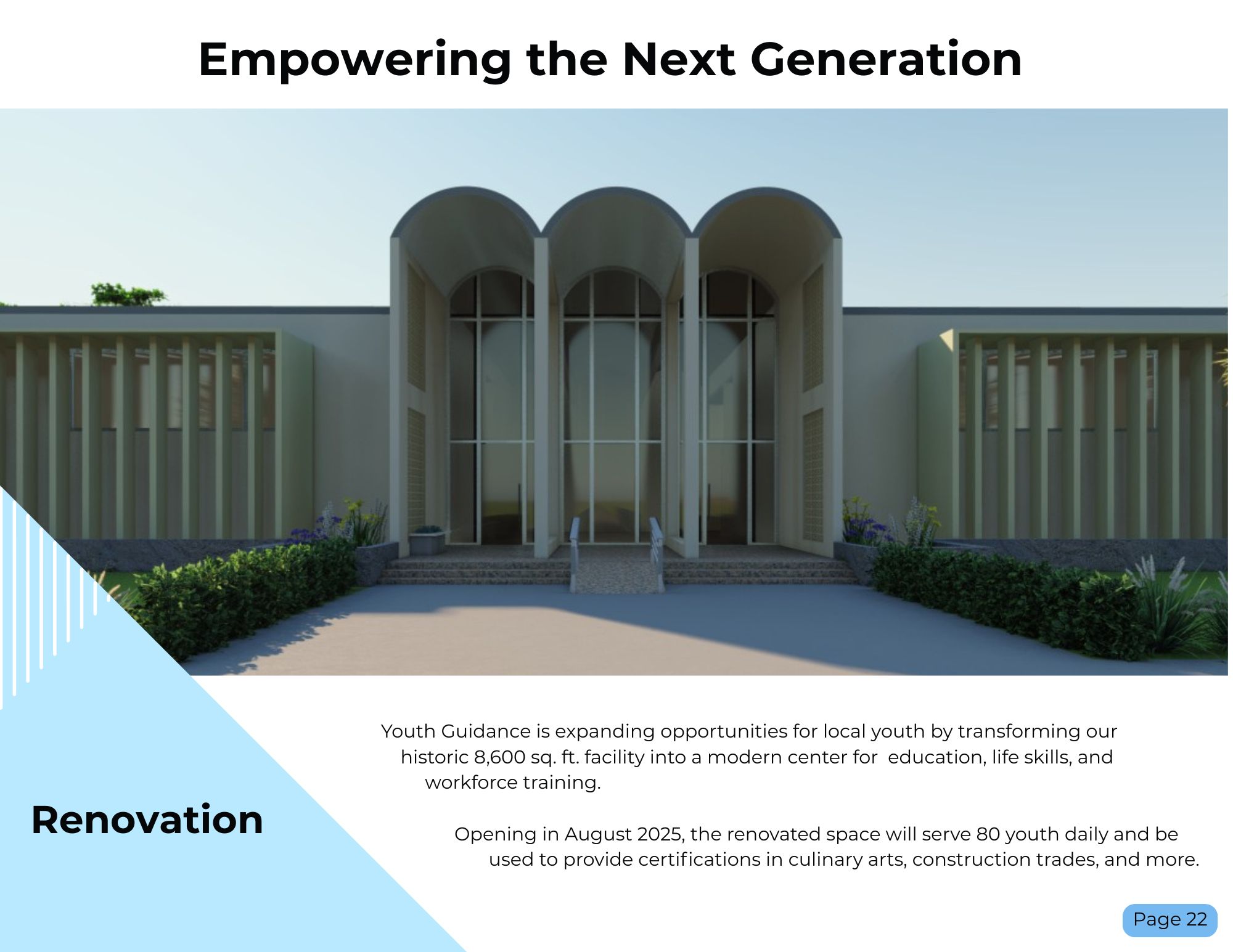 Empowering the Next Generation

Renovation

Youth Guidance is expanding opportunities for local youth by transforming our historic 8,600 sq. ft. facility into a modern center for education, life skills, and workforce training.

Opening in August 2025, the renovated space will serve 80 youth daily and be used to provide certifications in culinary arts, construction trades, and more.

Page 22